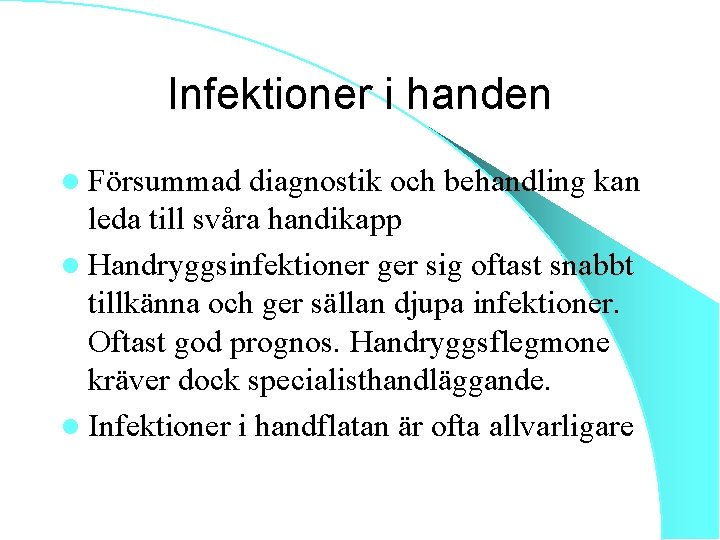 Infektioner i handen

- Försummad diagnostik och behandling kan leda till svåra handikapp
- Handryggsinfektioner ger sig oftast snabbt tillkänna och ger sällan djupa infektioner. Oftast god prognos. Handryggsflegmone kräver dock specialisthandläggande.
- Infektioner i handflatan är ofta allvarligare